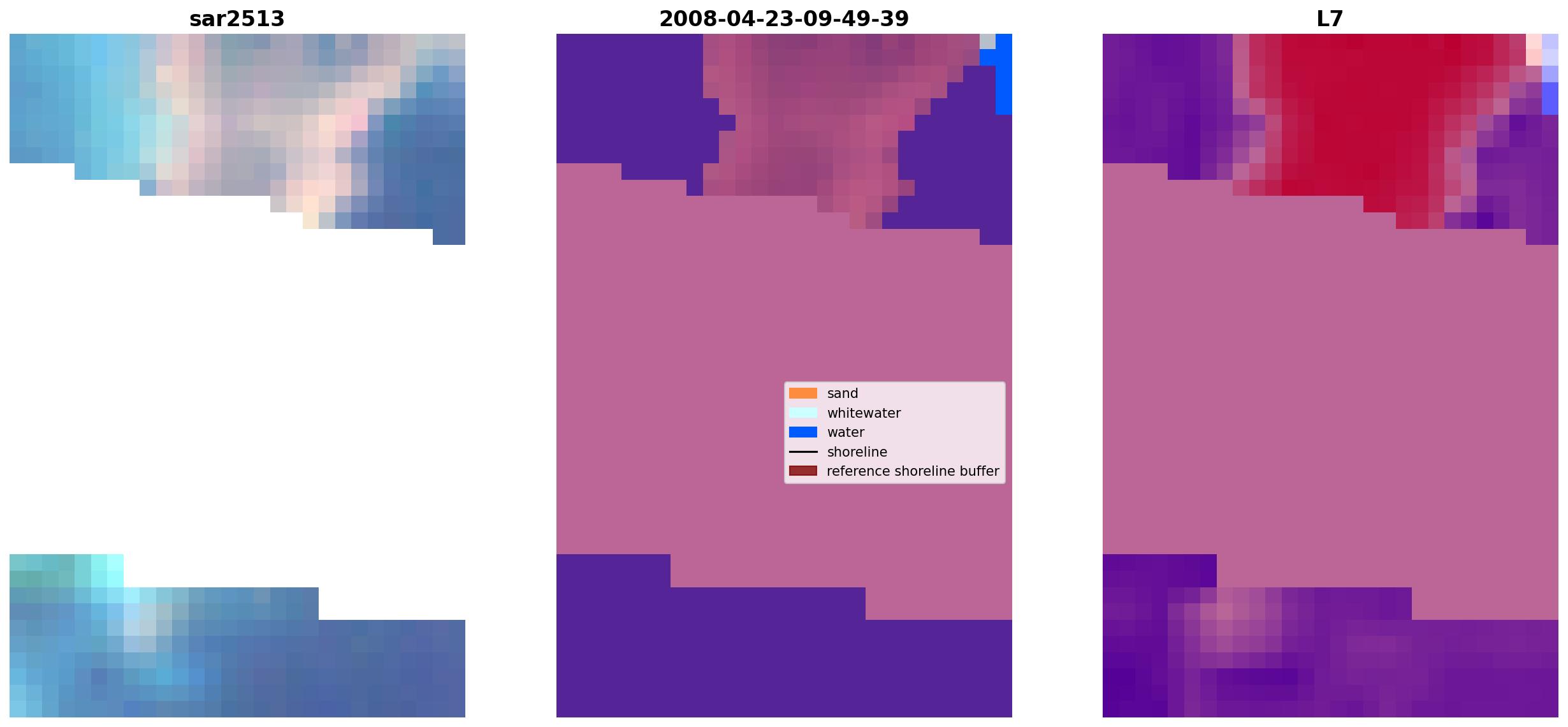 sar2513

2008-04-23-09-49-39

L7

sand
whitewater
water
shoreline
reference shoreline buffer